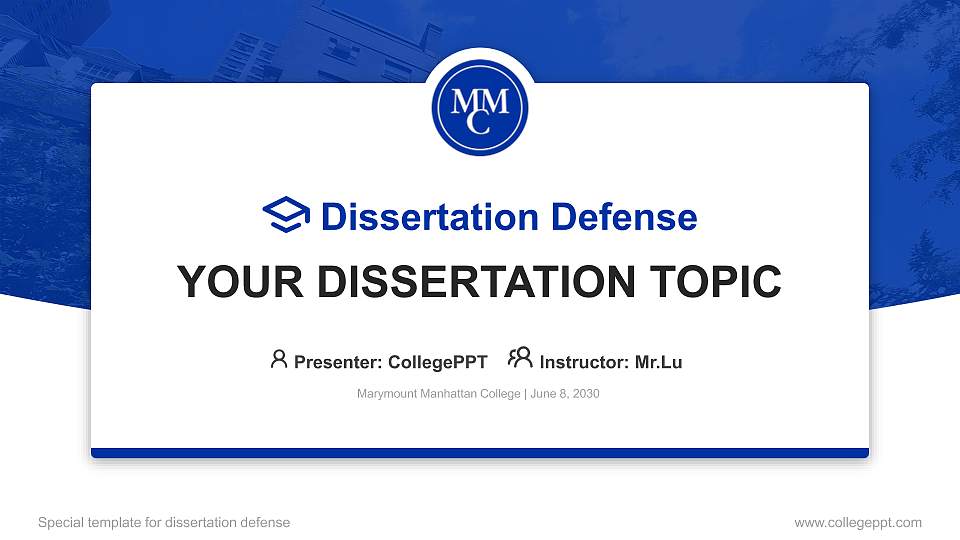 MMC

Dissertation Defense

YOUR DISSERTATION TOPIC

Presenter: CollegePPT Instructor: Mr.Lu

Marymount Manhattan College | June 8, 2030

Special template for dissertation defense

www.collegeppt.com